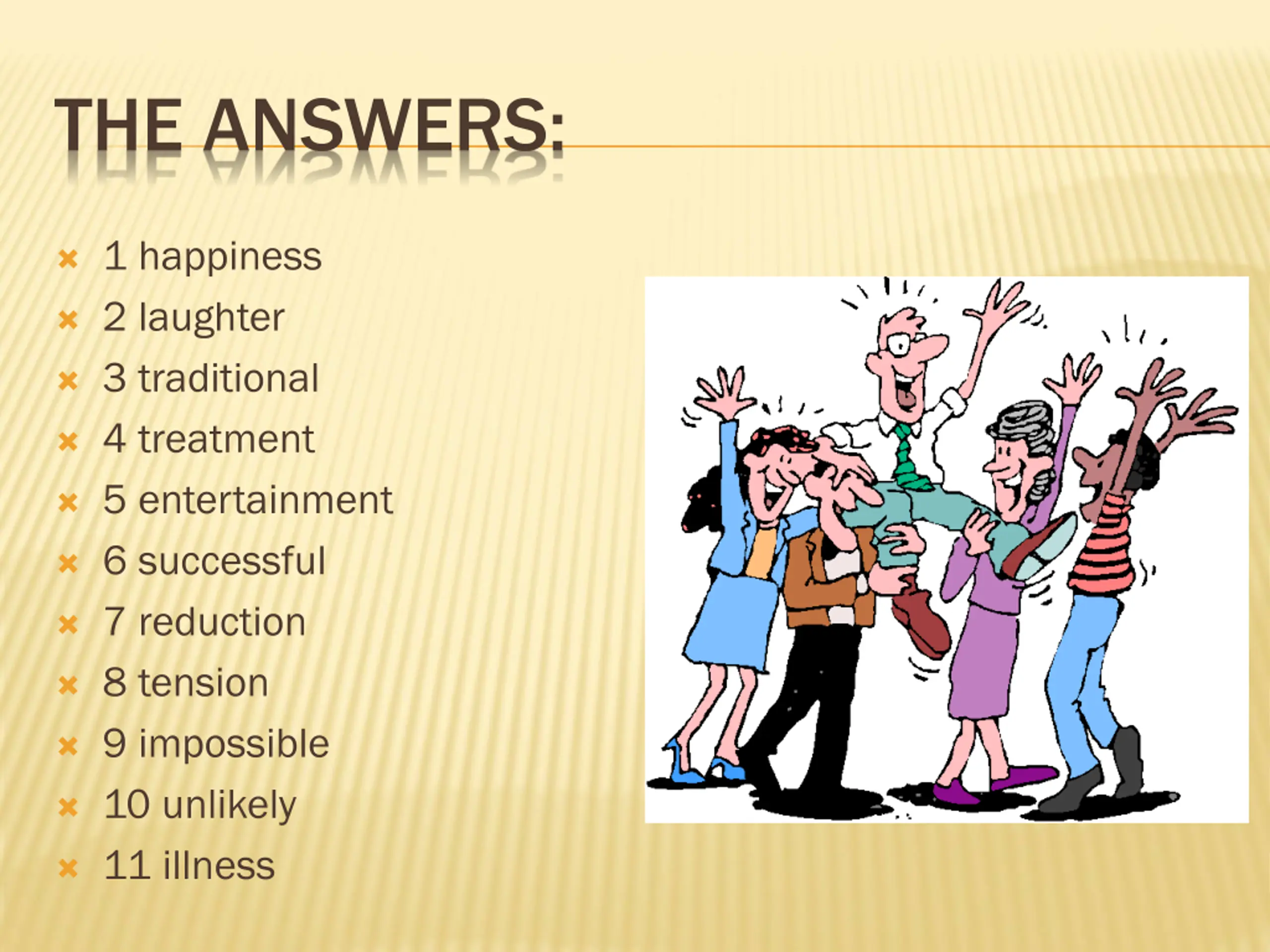 THE ANSWERS:

1 happiness
2 laughter
3 traditional
4 treatment
5 entertainment
6 successful
7 reduction
8 tension
9 impossible
10 unlikely
11 illness